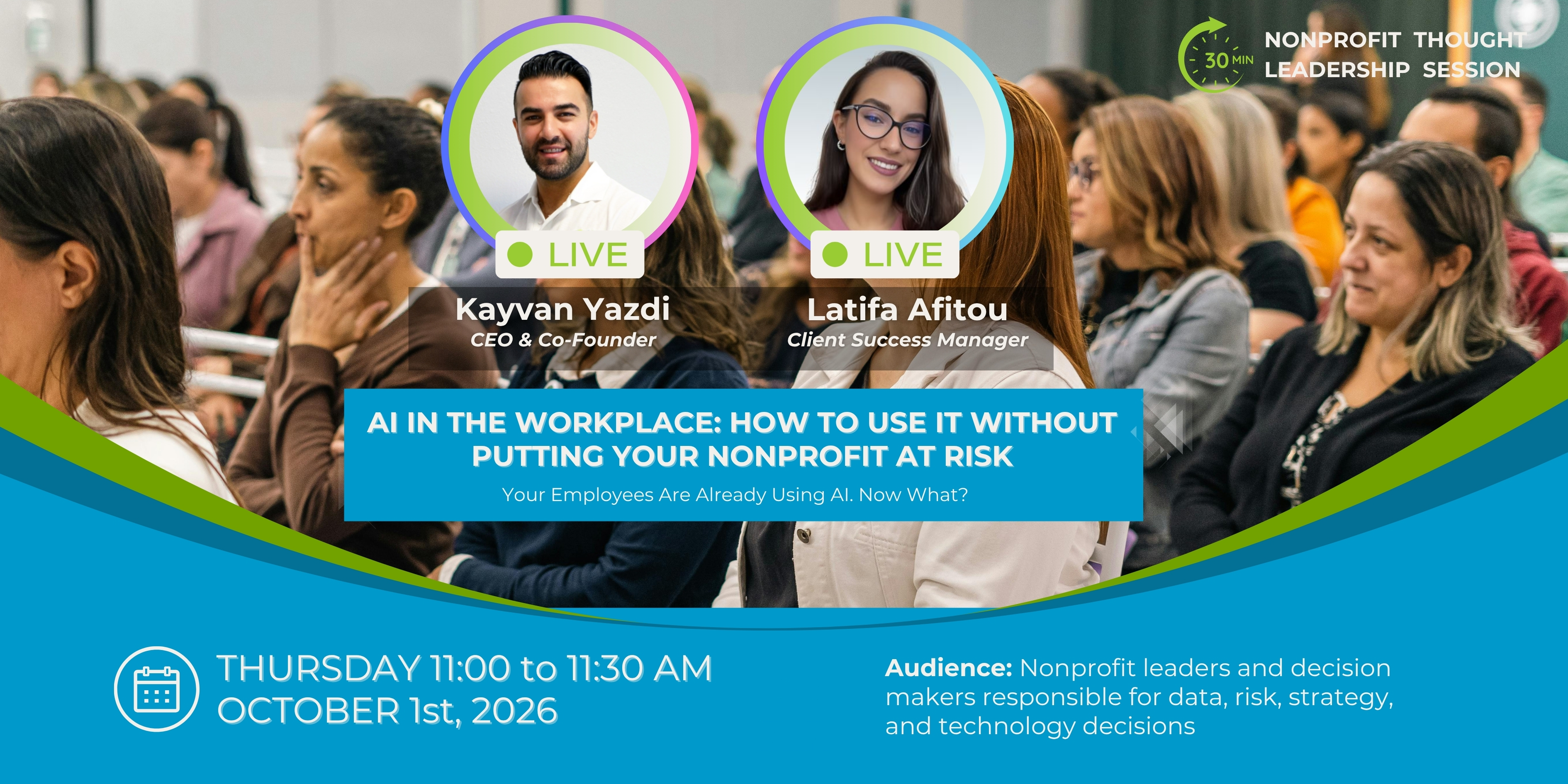 30 MIN NONPROFIT THOUGHT LEADERSHIP SESSION

LIVE
Kayvan Yazdi
CEO & Co-Founder

LIVE
Latifa Afitou
Client Success Manager

AI IN THE WORKPLACE: HOW TO USE IT WITHOUT PUTTING YOUR NONPROFIT AT RISK

Your Employees Are Already Using AI. Now What?

THURSDAY 11:00 to 11:30 AM
OCTOBER 1st, 2026

Audience: Nonprofit leaders and decision makers responsible for data, risk, strategy, and technology decisions